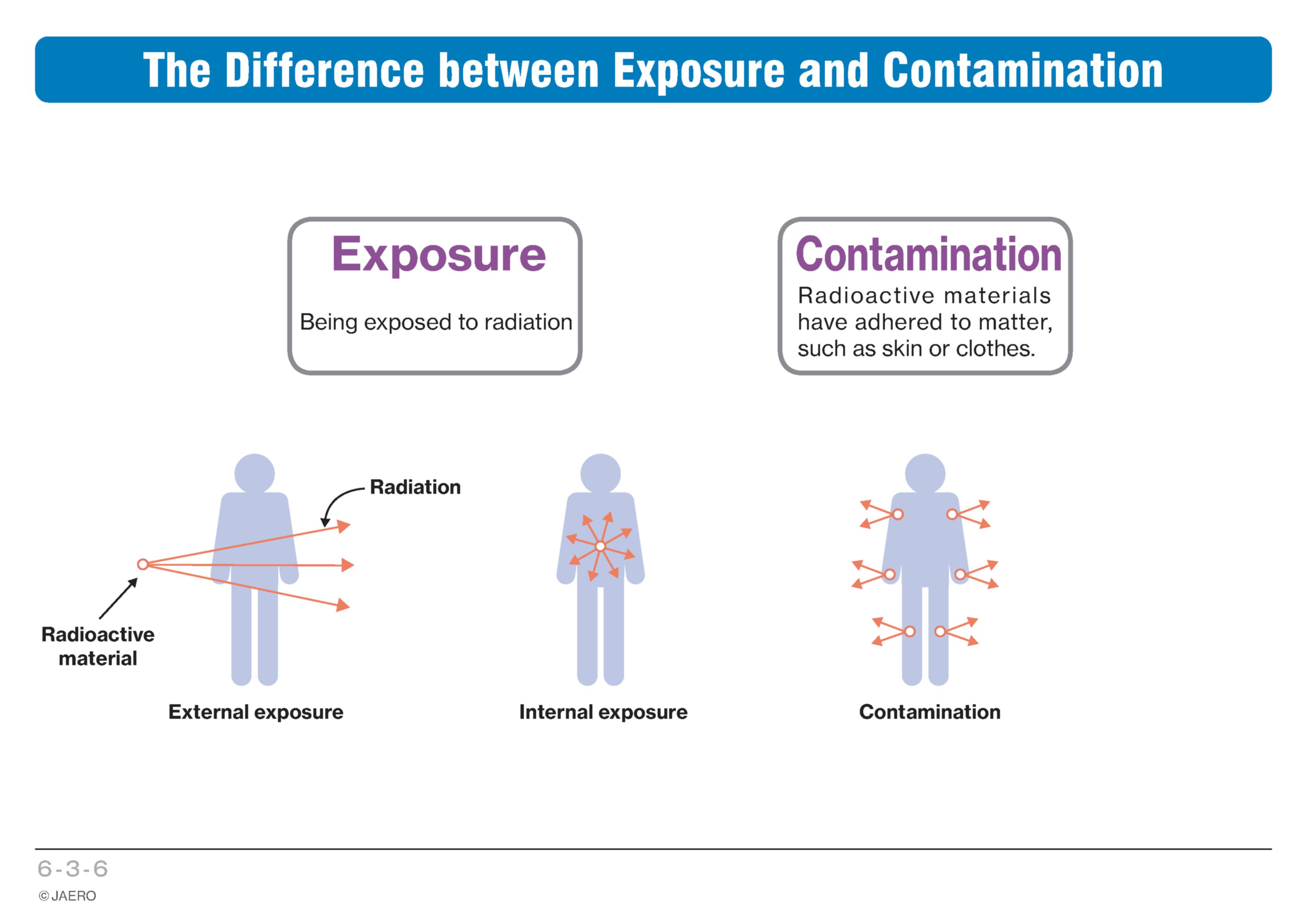 The Difference between Exposure and Contamination

Exposure

Being exposed to radiation

Contamination

Radioactive materials have adhered to matter, such as skin or clothes.

Radiation

Radioactive material

External exposure

Internal exposure

Contamination

6-3-6

© JAERO